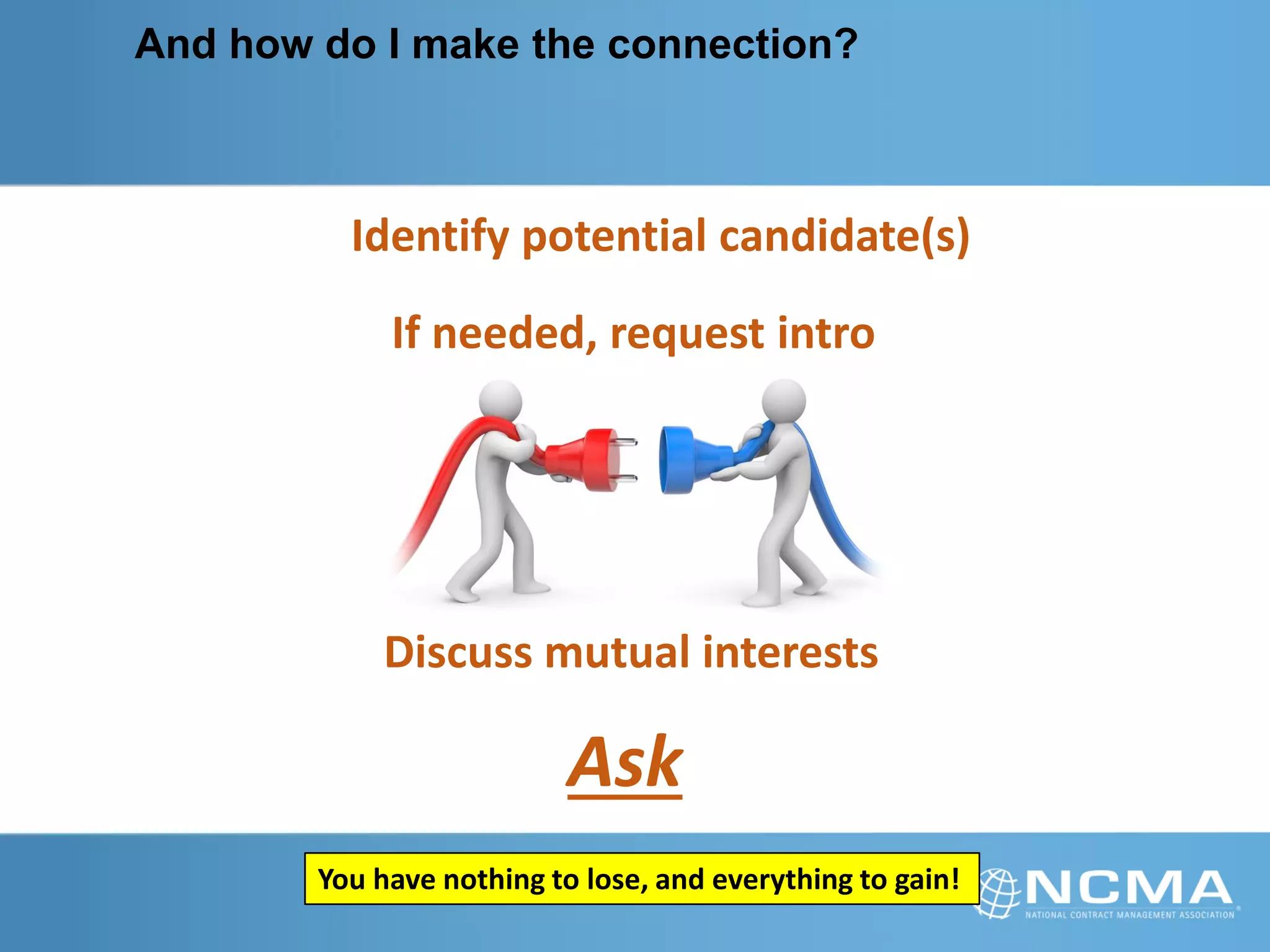 And how do I make the connection?

Identify potential candidate(s)

If needed, request intro

Discuss mutual interests

Ask

You have nothing to lose, and everything to gain!

NCMA
NATIONAL CONTRACT MANAGEMENT ASSOCIATION